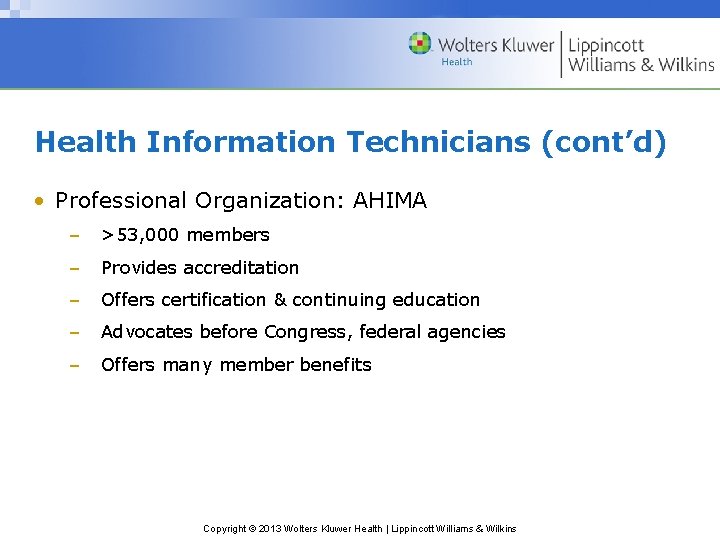 Wolters Kluwer
Health
Lippincott
Williams & Wilkins

Health Information Technicians (cont'd)

• Professional Organization: AHIMA
– >53,000 members
– Provides accreditation
– Offers certification & continuing education
– Advocates before Congress, federal agencies
– Offers many member benefits

Copyright © 2013 Wolters Kluwer Health | Lippincott Williams & Wilkins